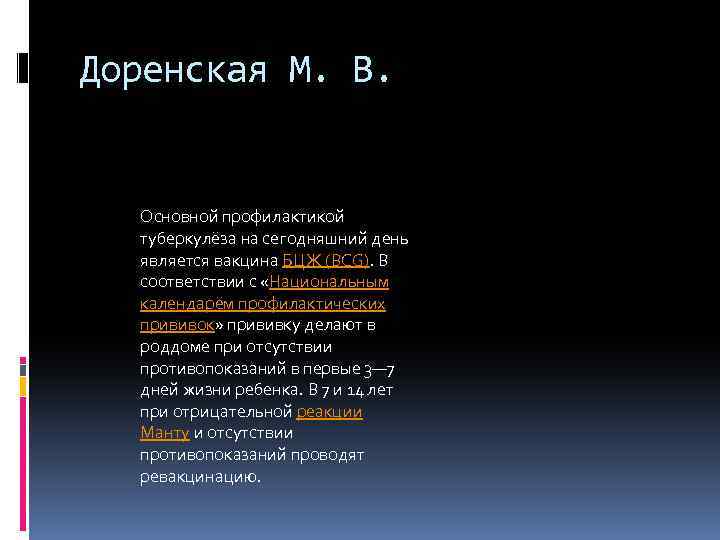 Доренская М. В.

Основной профилактикой туберкулёза на сегодняшний день является вакцина БЦЖ (BCG). В соответствии с «Национальным календарём профилактических прививок» прививку делают в роддоме при отсутствии противопоказаний в первые 3—7 дней жизни ребенка. В 7 и 14 лет при отрицательной реакции Манту и отсутствии противопоказаний проводят ревакцинацию.